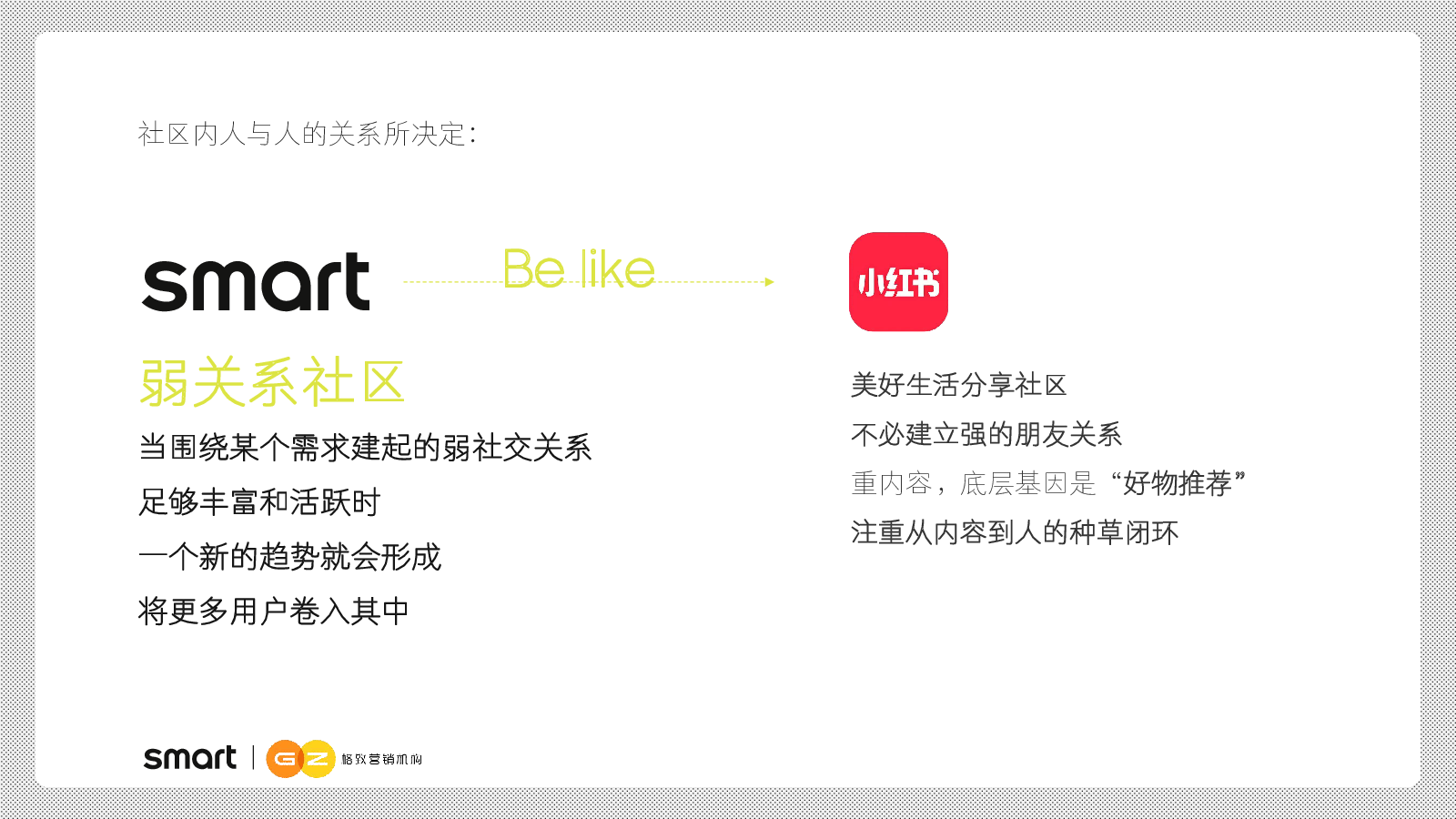 社区内人与人的关系所决定：

smart

Be like

小红书

弱关系社区

当围绕某个需求建起的弱社交关系
足够丰富和活跃时
一个新的趋势就会形成
将更多用户卷入其中

美好生活分享社区
不必建立强的朋友关系
重内容，底层基因是“好物推荐”
注重从内容到人的种草闭环

smart | GZ 格致营销机构